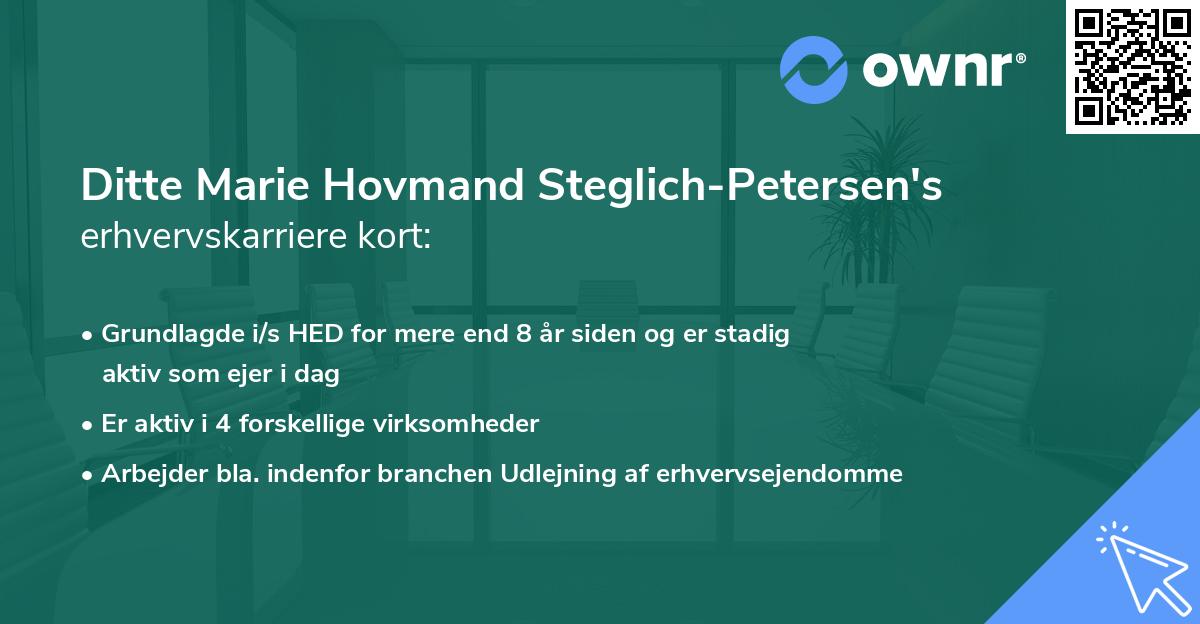 ownr®

Ditte Marie Hovmand Steglich-Petersen's erhvervskarriere kort:

• Grundlagde i/s HED for mere end 8 år siden og er stadig aktiv som ejer i dag

• Er aktiv i 4 forskellige virksomheder

• Arbejder bla. indenfor branchen Udlejning af erhvervsejendomme